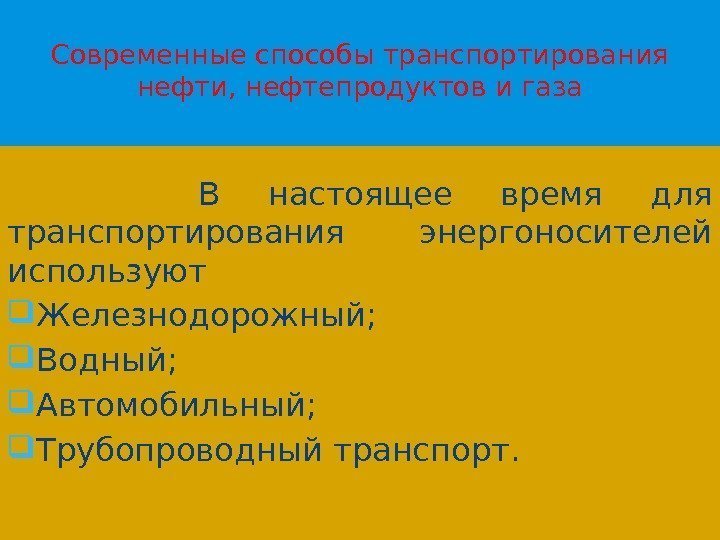 Современные способы транспортирования нефти, нефтепродуктов и газа

В настоящее время для транспортирования энергоносителей используют

Железнодорожный;

Водный;

Автомобильный;

Трубопроводный транспорт.